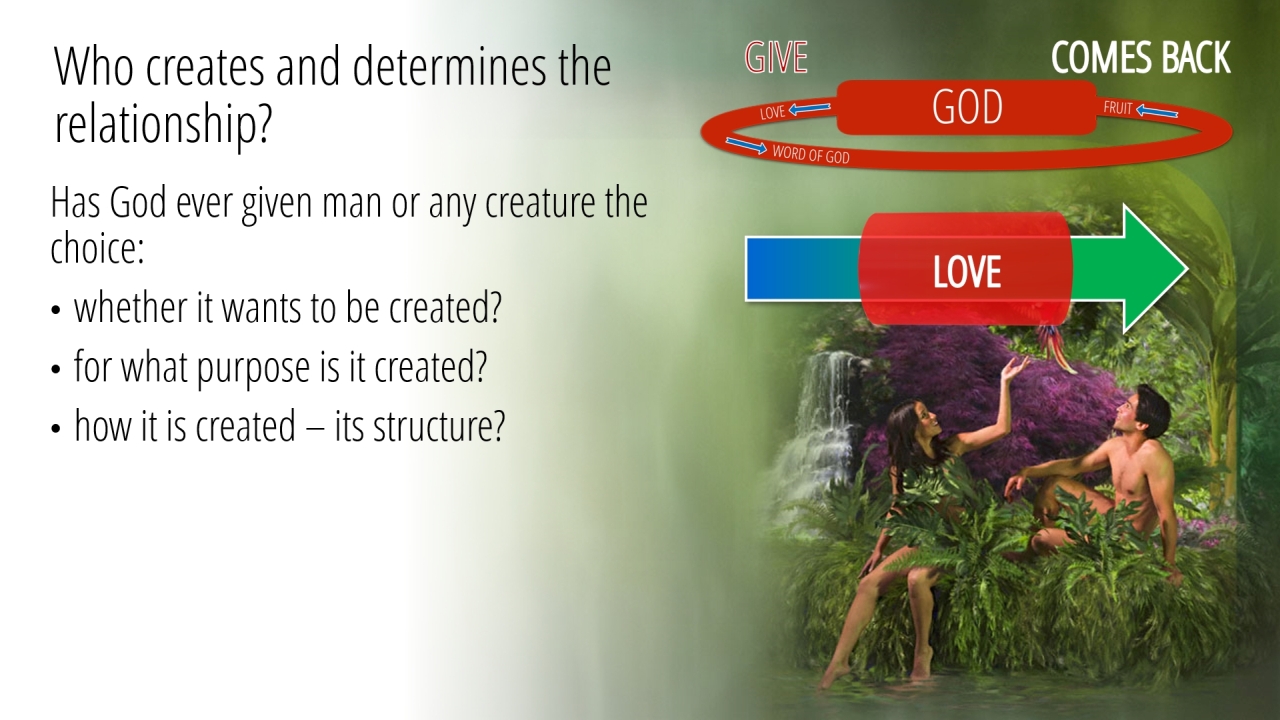 Who creates and determines the relationship?

Has God ever given man or any creature the choice:

• whether it wants to be created?
• for what purpose is it created?
• how it is created – its structure?

GIVE

COMES BACK

LOVE

GOD

FRUIT

WORD OF GOD

LOVE